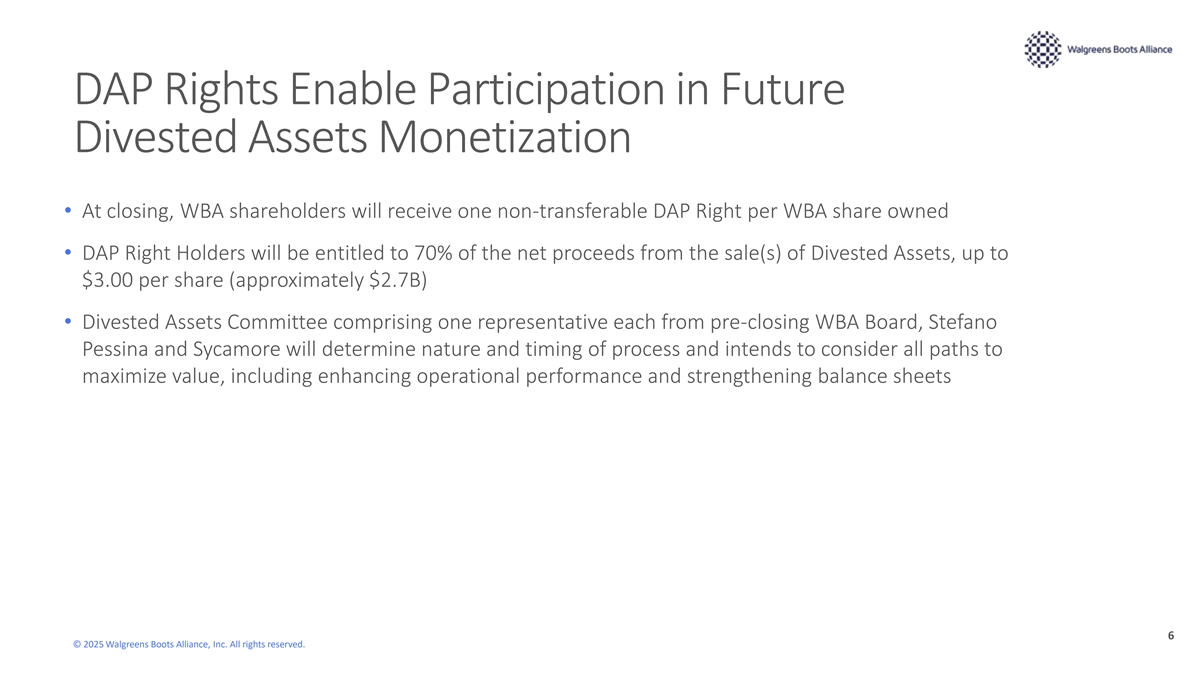 Walgreens Boots Alliance

DAP Rights Enable Participation in Future Divested Assets Monetization

• At closing, WBA shareholders will receive one non-transferable DAP Right per WBA share owned

• DAP Right Holders will be entitled to 70% of the net proceeds from the sale(s) of Divested Assets, up to \$3.00 per share (approximately \$2.7B)

• Divested Assets Committee comprising one representative each from pre-closing WBA Board, Stefano Pessina and Sycamore will determine nature and timing of process and intends to consider all paths to maximize value, including enhancing operational performance and strengthening balance sheets

© 2025 Walgreens Boots Alliance, Inc. All rights reserved.

6